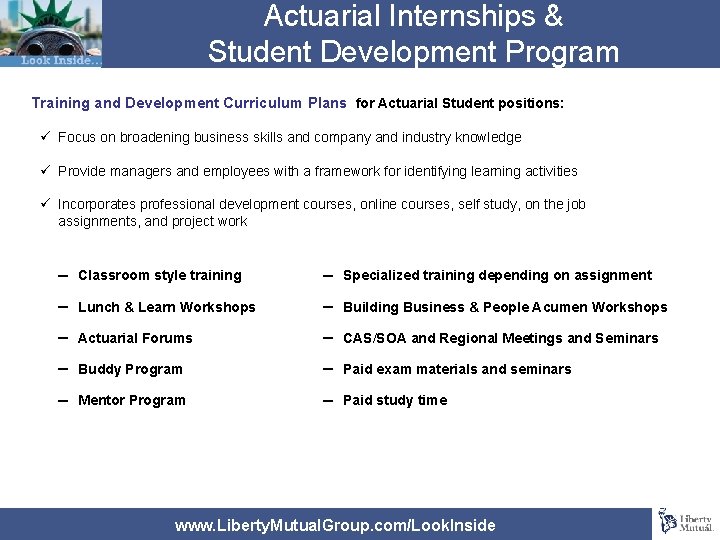 Look Inside...

Actuarial Internships & Student Development Program

Training and Development Curriculum Plans for Actuarial Student positions:

✓ Focus on broadening business skills and company and industry knowledge

✓ Provide managers and employees with a framework for identifying learning activities

✓ Incorporates professional development courses, online courses, self study, on the job assignments, and project work

– Classroom style training
– Lunch & Learn Workshops
– Actuarial Forums
– Buddy Program
– Mentor Program

– Specialized training depending on assignment
– Building Business & People Acumen Workshops
– CAS/SOA and Regional Meetings and Seminars
– Paid exam materials and seminars
– Paid study time

www.LibertyMutualGroup.com/LookInside

Liberty Mutual.